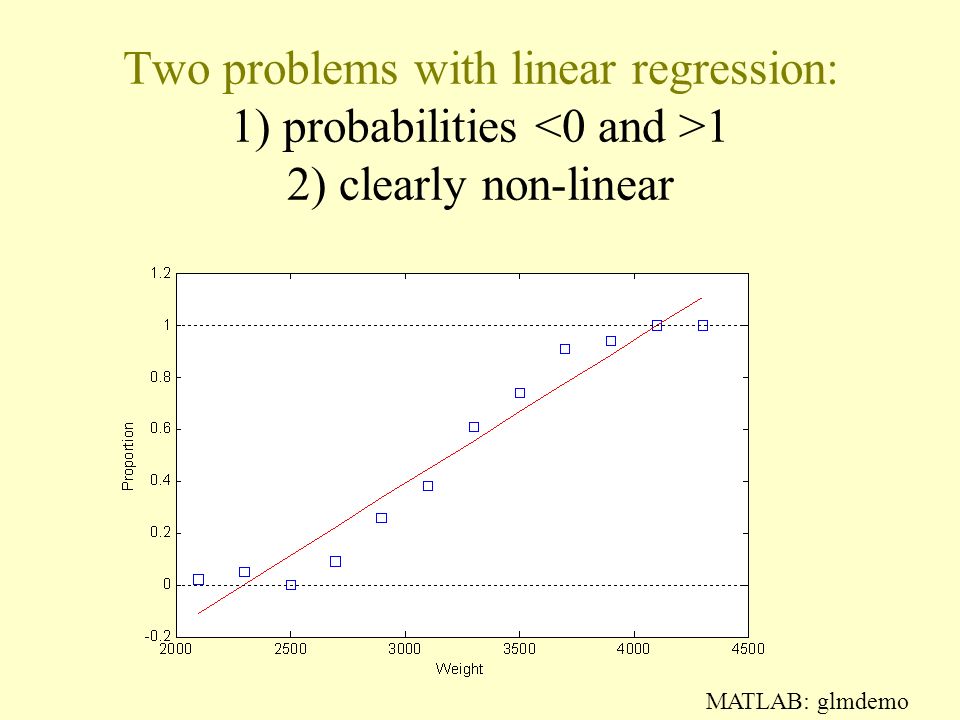 Two problems with linear regression:
1) probabilities <0 and >1
2) clearly non-linear

1.2
1
0.8
0.6
0.4
0.2
0
-0.2
Proportion
2000
2500
3000
3500
4000
4500
Weight

MATLAB: glmdemo